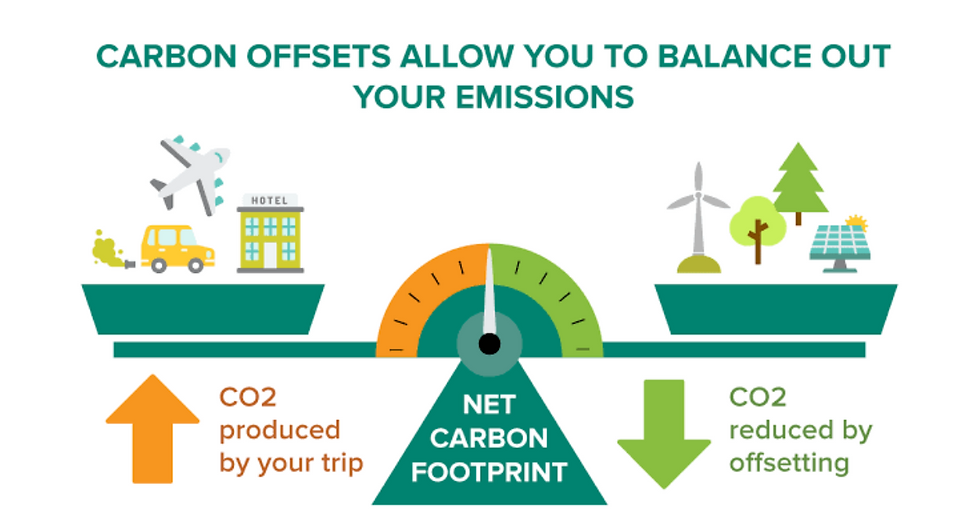 CARBON OFFSETS ALLOW YOU TO BALANCE OUT YOUR EMISSIONS

HOTEL

CO2 produced by your trip

NET CARBON FOOTPRINT

CO2 reduced by offsetting